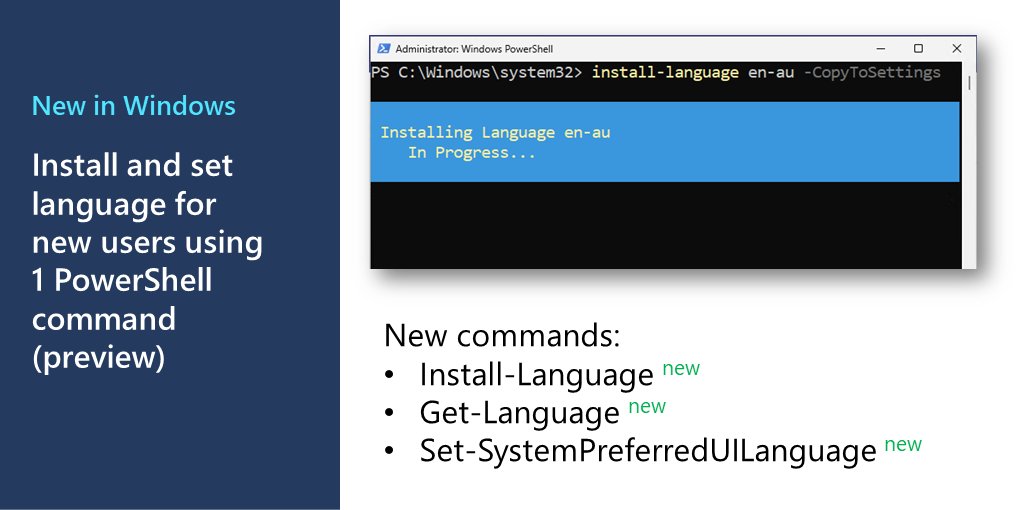 New in Windows

Install and set language for new users using 1 PowerShell command (preview)

Administrator: Windows PowerShell

PS C:\Windows\system32> install-language en-au -CopyToSettings

Installing Language en-au
In Progress...

New commands:
• Install-Language new
• Get-Language new
• Set-SystemPreferredUILanguage new